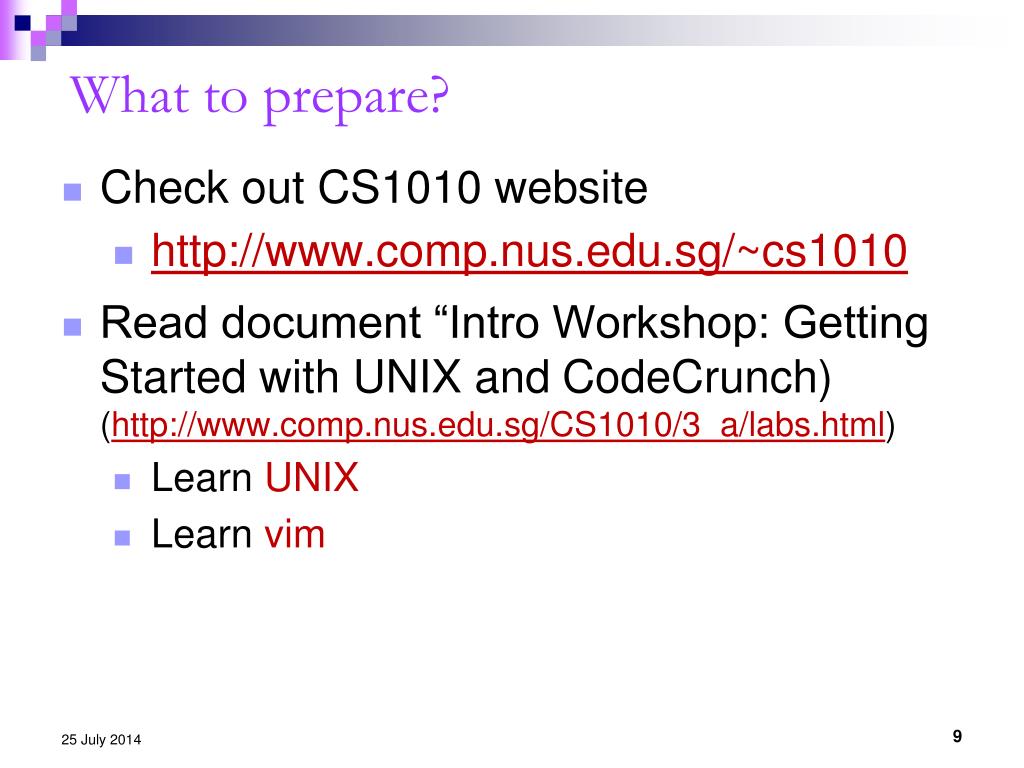 What to prepare?

Check out CS1010 website

http://www.comp.nus.edu.sg/~cs1010

Read document “Intro Workshop: Getting Started with UNIX and CodeCrunch) (http://www.comp.nus.edu.sg/CS1010/3_a/labs.html)

Learn UNIX

Learn vim

25 July 2014

9